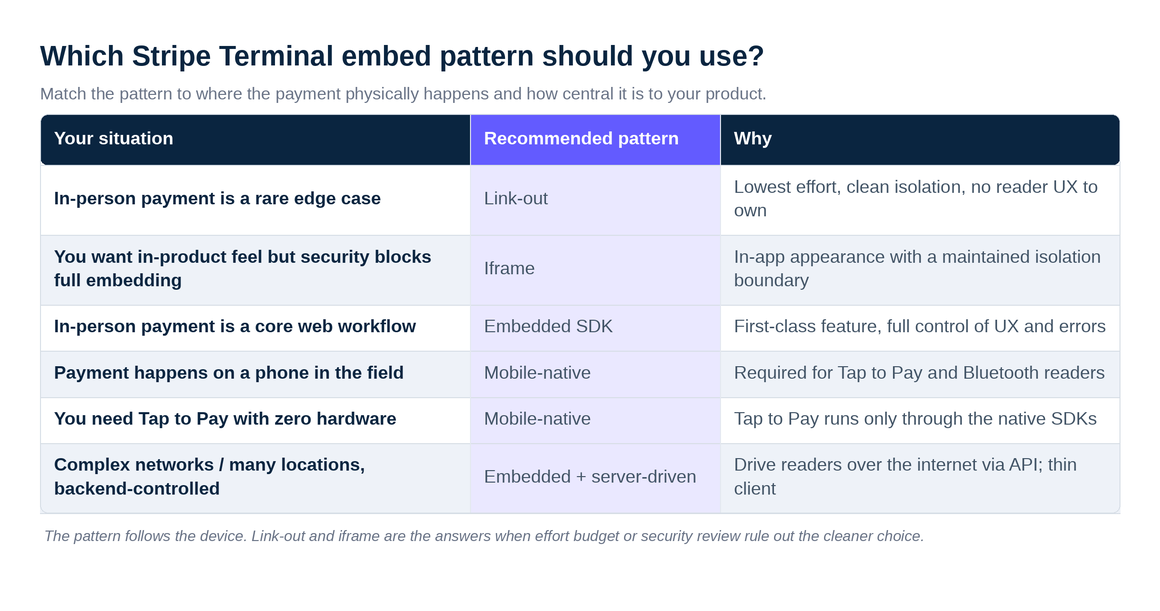 Which Stripe Terminal embed pattern should you use?

Match the pattern to where the payment physically happens and how central it is to your product.

| Your situation | Recommended pattern | Why |
|---|---|---|
| In-person payment is a rare edge case | Link-out | Lowest effort, clean isolation, no reader UX to own |
| You want in-product feel but security blocks full embedding | Iframe | In-app appearance with a maintained isolation boundary |
| In-person payment is a core web workflow | Embedded SDK | First-class feature, full control of UX and errors |
| Payment happens on a phone in the field | Mobile-native | Required for Tap to Pay and Bluetooth readers |
| You need Tap to Pay with zero hardware | Mobile-native | Tap to Pay runs only through the native SDKs |
| Complex networks / many locations, backend-controlled | Embedded + server-driven | Drive readers over the internet via API; thin client |

The pattern follows the device. Link-out and iframe are the answers when effort budget or security review rule out the cleaner choice.